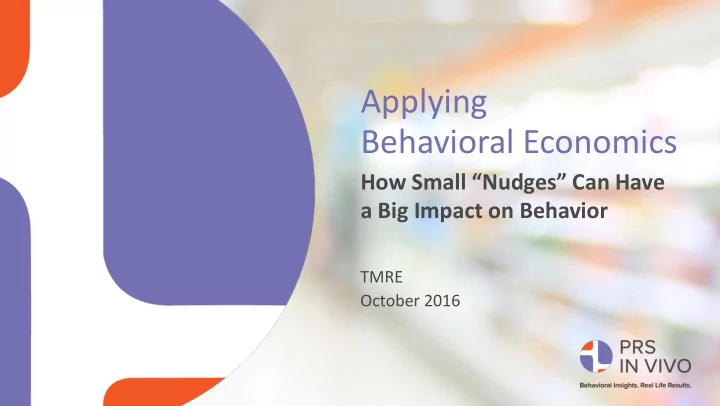 Applying
Behavioral Economics

How Small “Nudges” Can Have a Big Impact on Behavior

TMRE
October 2016

PRS
IN VIVO
Behavioral Insights. Real Life Results.